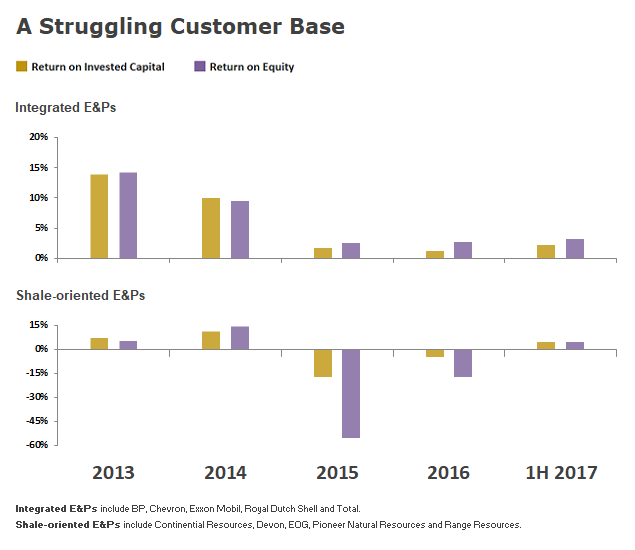 A Struggling Customer Base

Return on Invested Capital
Return on Equity

Integrated E&Ps

20%
15%
10%
5%
0%

Shale-oriented E&Ps

15%
0%
-15%
-30%
-45%
-60%

2013
2014
2015
2016
1H 2017

Integrated E&Ps include BP, Chevron, Exxon Mobil, Royal Dutch Shell and Total.
Shale-oriented E&Ps include Continential Resources, Devon, EOG, Pioneer Natural Resources and Range Resources.